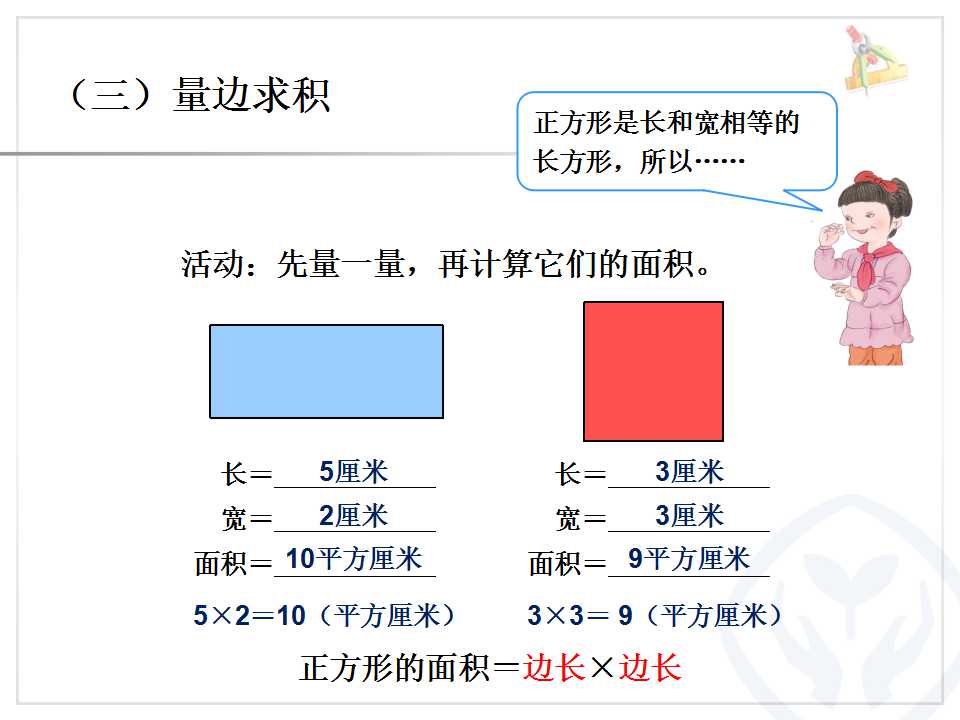 （三）量边求积

正方形是长和宽相等的长方形，所以……

活动：先量一量，再计算它们的面积。

长＝ 5厘米
宽＝ 2厘米
面积＝ 10平方厘米
5×2＝10（平方厘米）

长＝ 3厘米
宽＝ 3厘米
面积＝ 9平方厘米
3×3＝ 9（平方厘米）

正方形的面积＝边长×边长